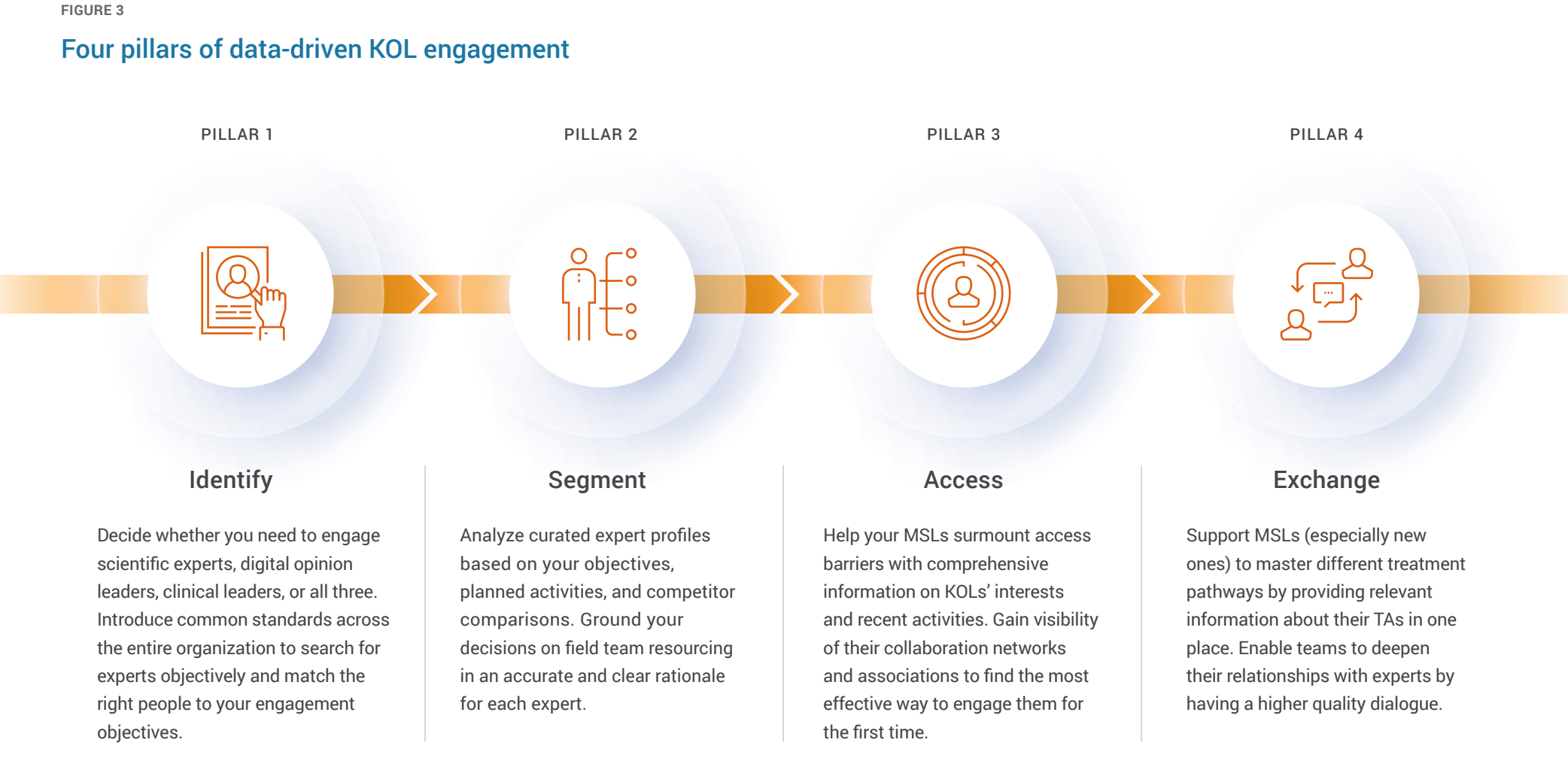 FIGURE 3

Four pillars of data-driven KOL engagement

PILLAR 1

Identify

Decide whether you need to engage scientific experts, digital opinion leaders, clinical leaders, or all three. Introduce common standards across the entire organization to search for experts objectively and match the right people to your engagement objectives.

PILLAR 2

Segment

Analyze curated expert profiles based on your objectives, planned activities, and competitor comparisons. Ground your decisions on field team resourcing in an accurate and clear rationale for each expert.

PILLAR 3

Access

Help your MSLs surmount access barriers with comprehensive information on KOLs' interests and recent activities. Gain visibility of their collaboration networks and associations to find the most effective way to engage them for the first time.

PILLAR 4

Exchange

Support MSLs (especially new ones) to master different treatment pathways by providing relevant information about their TAs in one place. Enable teams to deepen their relationships with experts by having a higher quality dialogue.